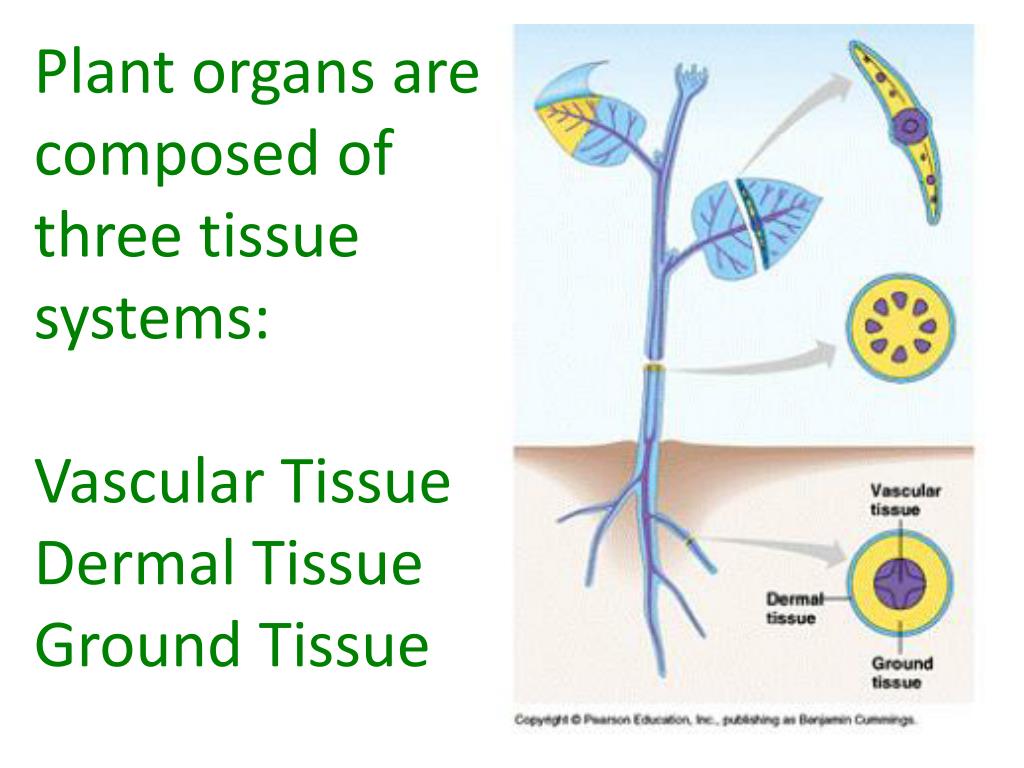 Plant organs are composed of three tissue systems:

Vascular Tissue
Dermal Tissue
Ground Tissue

Vascular tissue

Dermal tissue

Ground tissue

Copyright © Pearson Education, Inc., publishing as Benjamin Cummings.